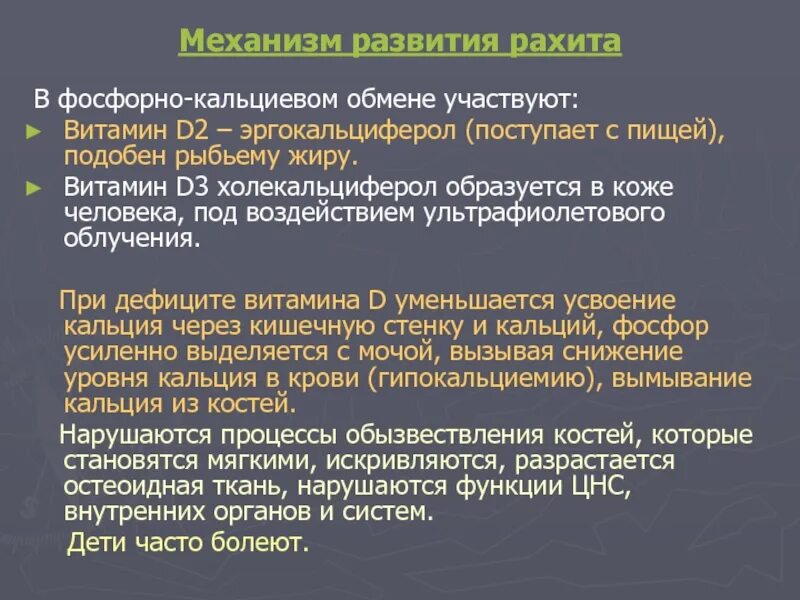 Механизм развития рахита

В фосфорно-кальциевом обмене участвуют:

► Витамин D2 – эргокальциферол (поступает с пищей), подобен рыбьему жиру.

► Витамин D3 холекальциферол образуется в коже человека, под воздействием ультрафиолетового облучения.

При дефиците витамина D уменьшается усвоение кальция через кишечную стенку и кальций, фосфор усиленно выделяется с мочой, вызывая снижение уровня кальция в крови (гипокальциемию), вымывание кальция из костей.

Нарушаются процессы обызвествления костей, которые становятся мягкими, искривляются, разрастается остеоидная ткань, нарушаются функции ЦНС, внутренних органов и систем.

Дети часто болеют.